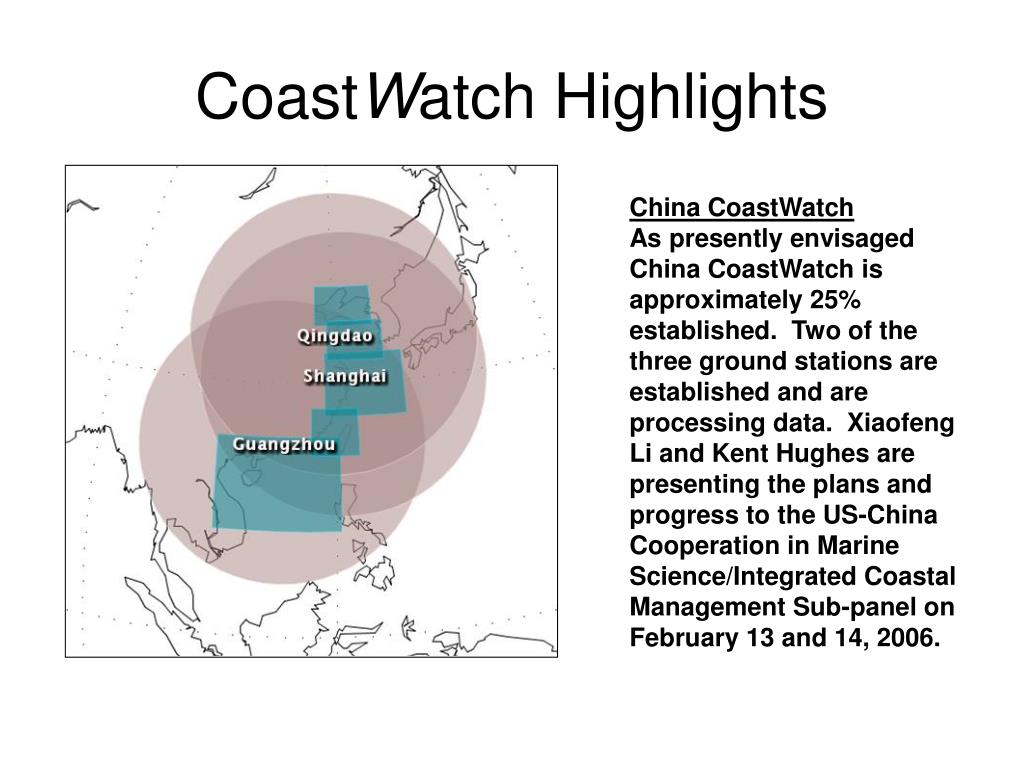 CoastWatch Highlights

Qingdao
Shanghai
Guangzhou

China CoastWatch
As presently envisaged China CoastWatch is approximately 25% established. Two of the three ground stations are established and are processing data. Xiaofeng Li and Kent Hughes are presenting the plans and progress to the US-China Cooperation in Marine Science/Integrated Coastal Management Sub-panel on February 13 and 14, 2006.